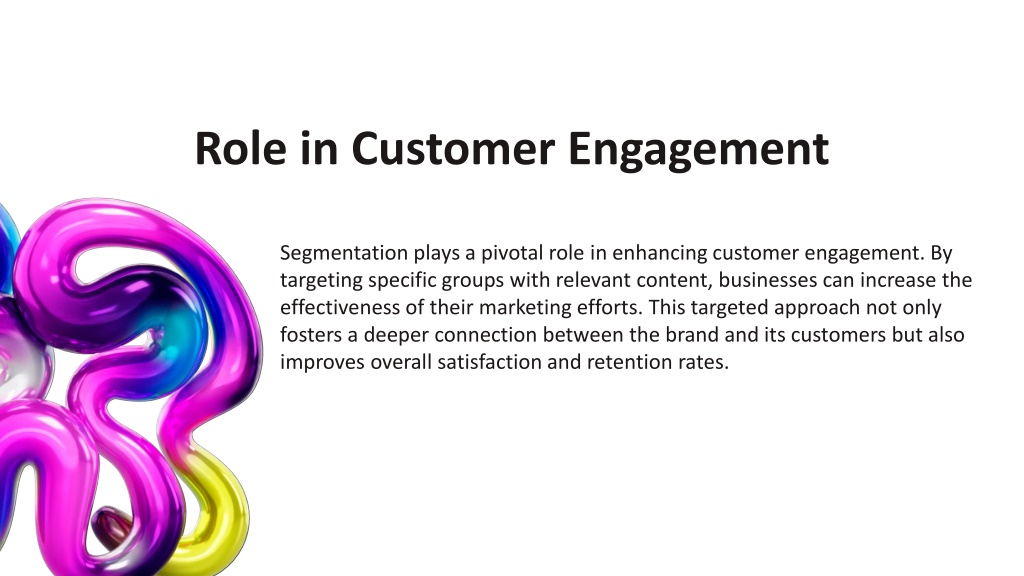 Role in Customer Engagement

Segmentation plays a pivotal role in enhancing customer engagement. By targeting specific groups with relevant content, businesses can increase the effectiveness of their marketing efforts. This targeted approach not only fosters a deeper connection between the brand and its customers but also improves overall satisfaction and retention rates.